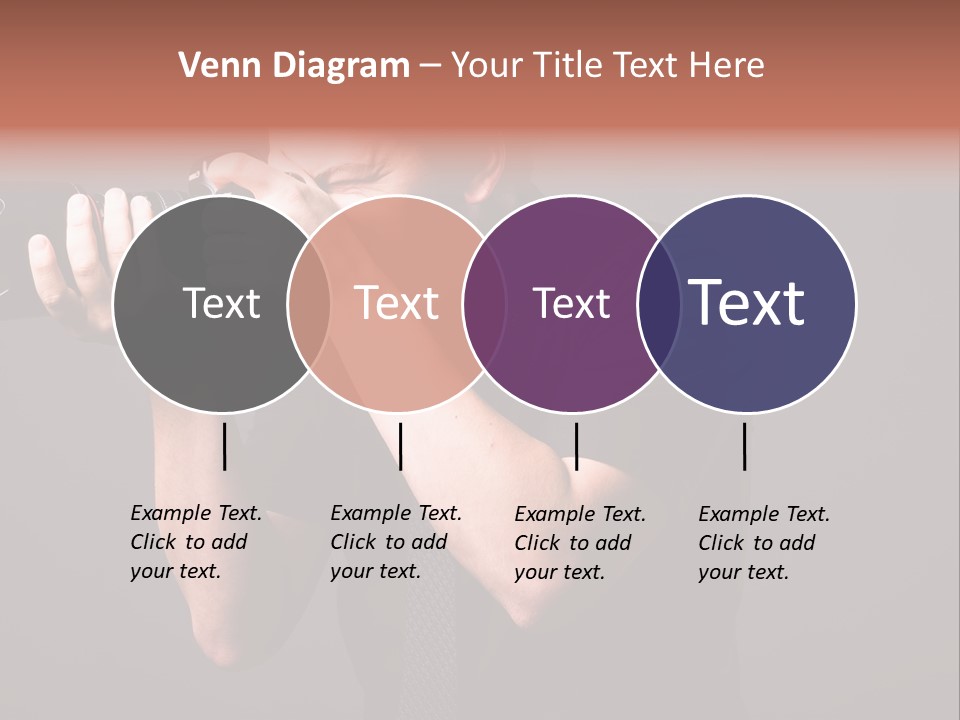 Venn Diagram – Your Title Text Here

Text

Text

Text

Text

Example Text. Click to add your text.

Example Text. Click to add your text.

Example Text. Click to add your text.

Example Text. Click to add your text.